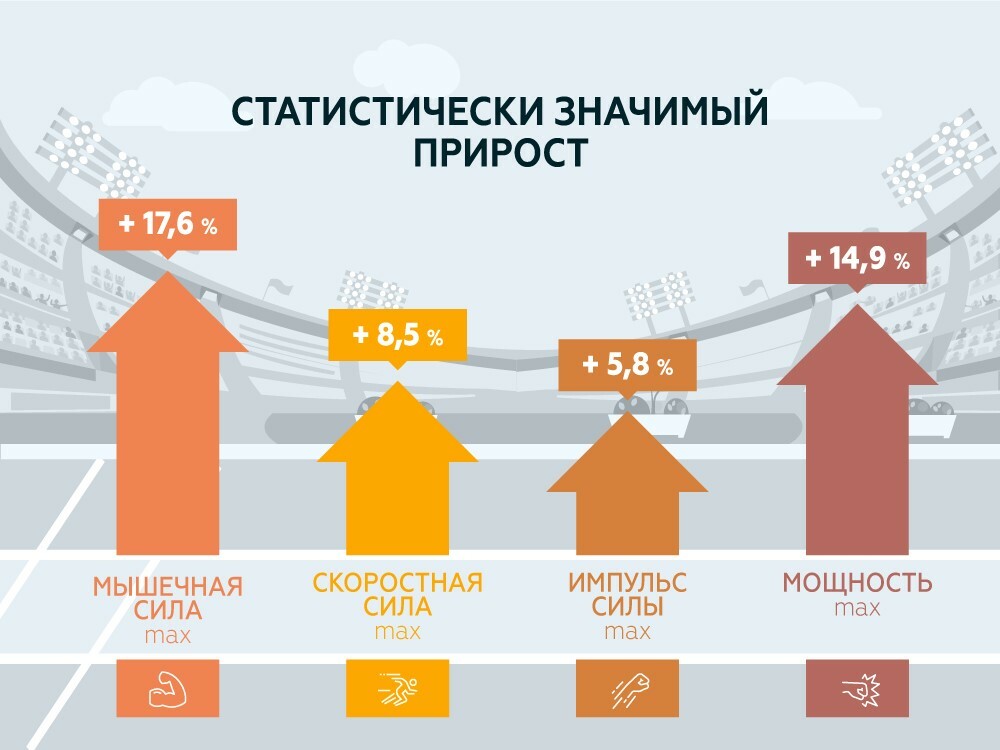 СТАТИСТИЧЕСКИ ЗНАЧИМЫЙ ПРИРОСТ

+ 17,6 %

+ 8,5 %

+ 5,8 %

+ 14,9 %

МЫШЕЧНАЯ СИЛА max

СКОРОСТНАЯ СИЛА max

ИМПУЛЬС СИЛЫ max

МОЩНОСТЬ max